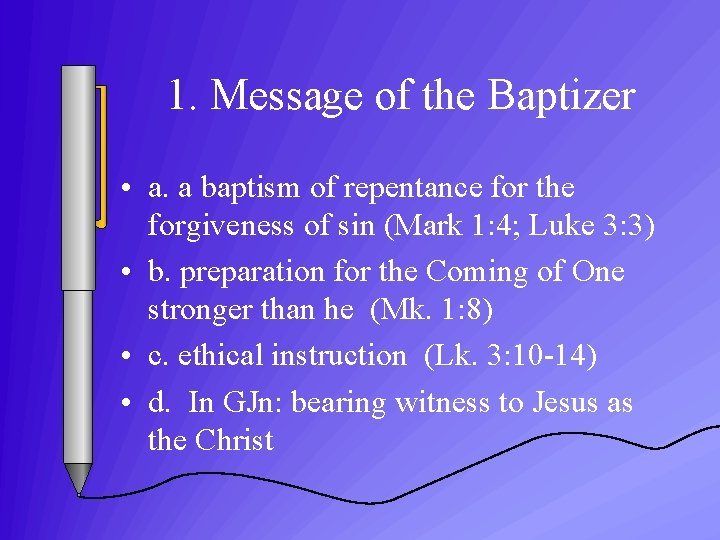 1. Message of the Baptizer

• a. a baptism of repentance for the forgiveness of sin (Mark 1:4; Luke 3:3)
• b. preparation for the Coming of One stronger than he (Mk. 1:8)
• c. ethical instruction (Lk. 3:10-14)
• d. In GJn: bearing witness to Jesus as the Christ